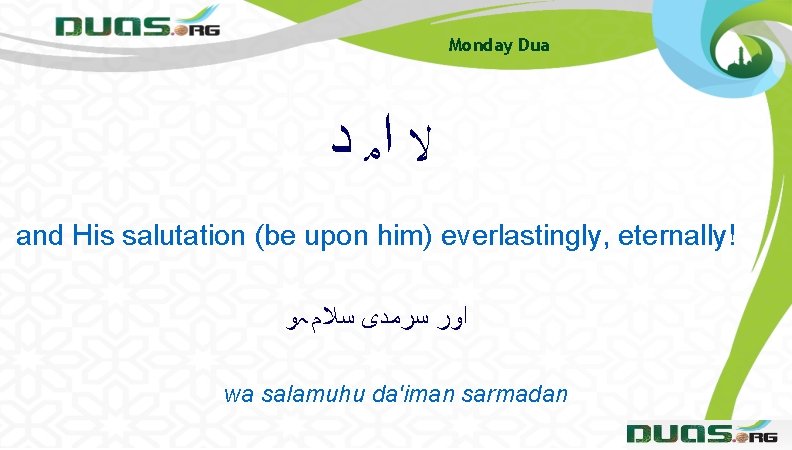 DUAS.ORG

Monday Dua

لا ا م د

and His salutation (be upon him) everlastingly, eternally!

اور سرمدی سلام ہو

wa salamuhu da'iman sarmadan

DUAS.ORG